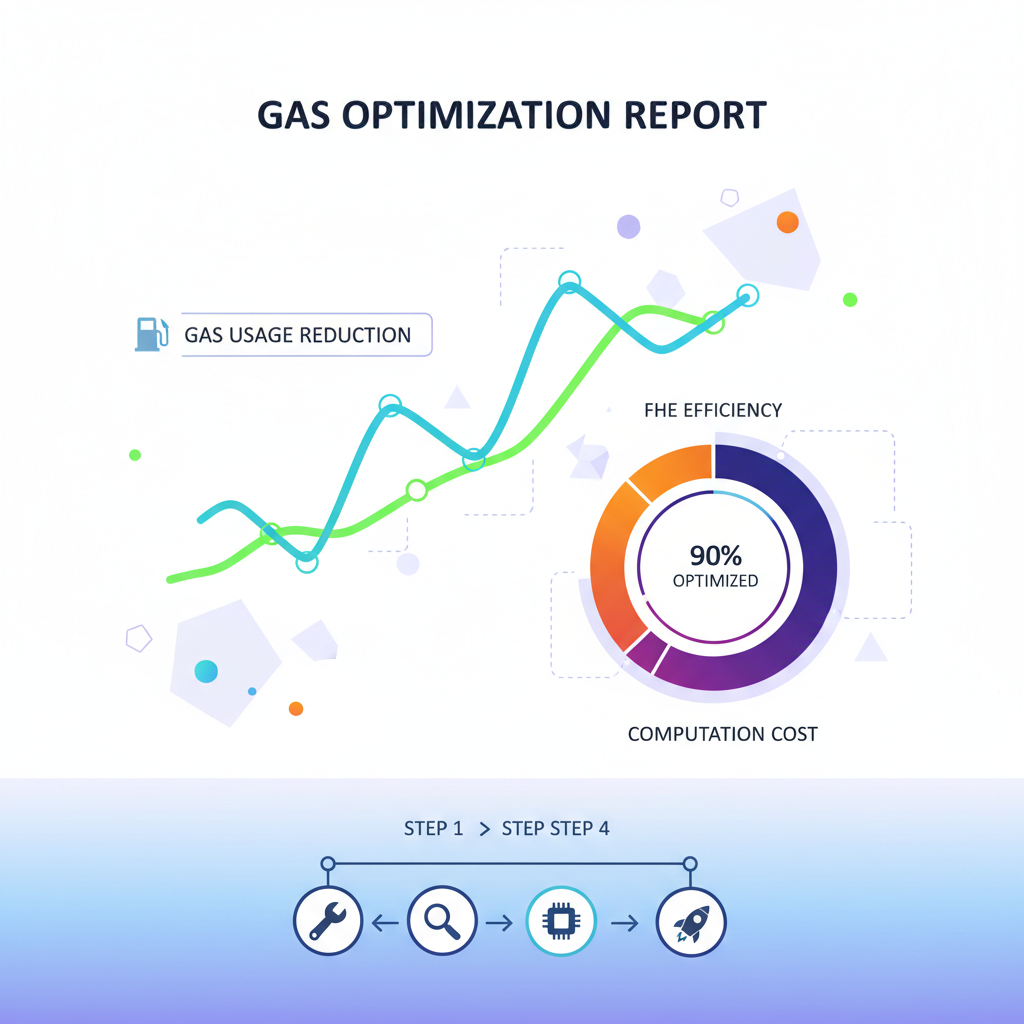 GAS OPTIMIZATION REPORT

GAS USAGE REDUCTION

FHE EFFICIENCY

90%
OPTIMIZED

COMPUTATION COST

STEP 1 > STEP STEP 4